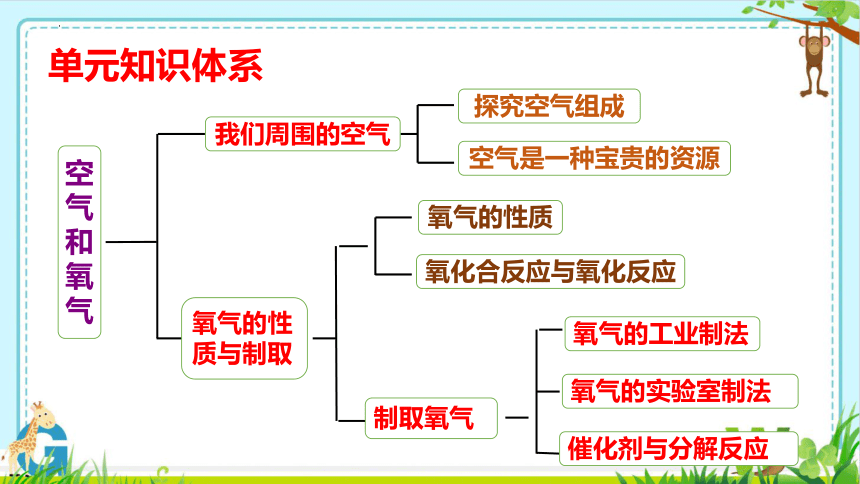 单元知识体系

空气和氧气

我们周围的空气

探究空气组成

空气是一种宝贵的资源

氧气的性质与制取

氧气的性质

氧化合反应与氧化反应

制取氧气

氧气的工业制法

氧气的实验室制法

催化剂与分解反应